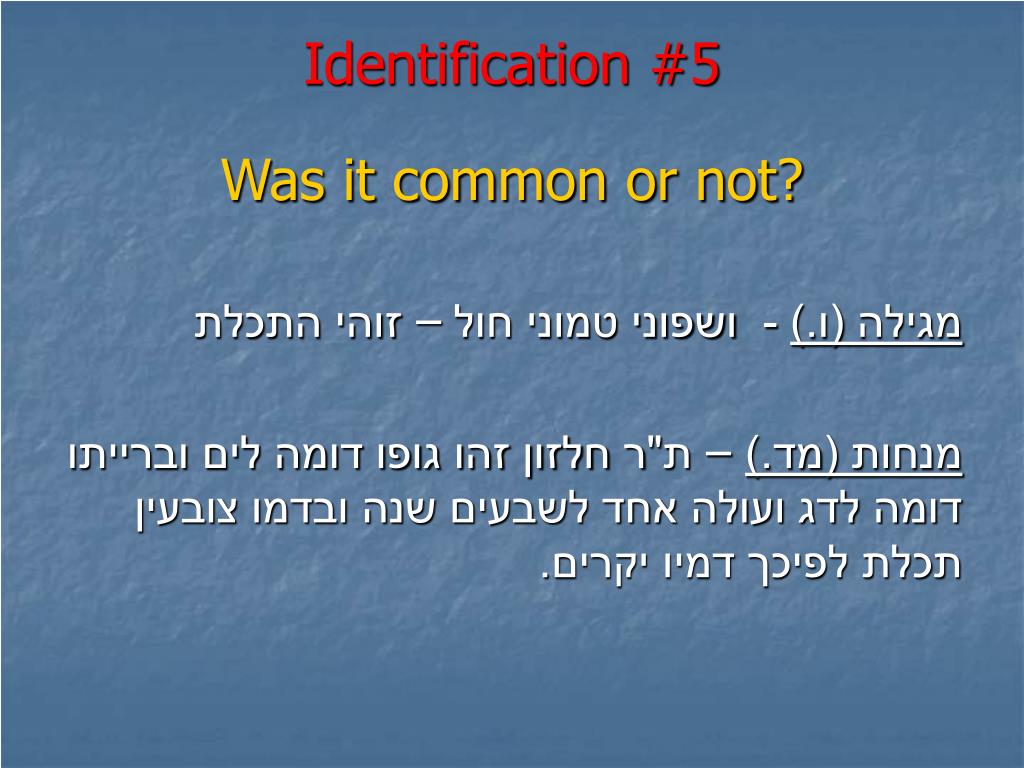 Identification #5

Was it common or not?

מגילה (ו.) - ושפוני טמוני חול – זוהי התכלת

מנחות (מד.) – ת"ר חלזון זהו גופו דומה לים וברייתו דומה לדג ועולה אחד לשבעים שנה ובדמו צובעין תכלת לפיכך דמיו יקרים.